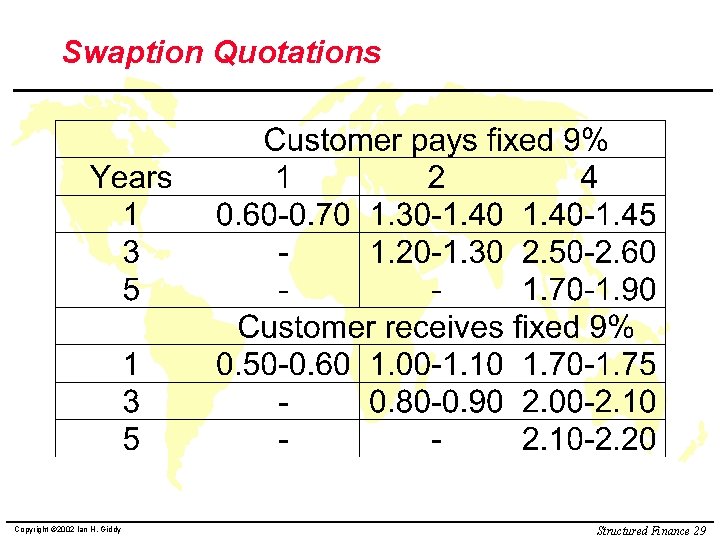 Swaption Quotations

| | Customer pays fixed 9% | | |
|---|---|---|---|
| Years | 1 | 2 | 4 |
| 1 | 0.60-0.70 | 1.30-1.40 | 1.40-1.45 |
| 3 | - | 1.20-1.30 | 2.50-2.60 |
| 5 | - | - | 1.70-1.90 |
| | Customer receives fixed 9% | | |
| 1 | 0.50-0.60 | 1.00-1.10 | 1.70-1.75 |
| 3 | - | 0.80-0.90 | 2.00-2.10 |
| 5 | - | - | 2.10-2.20 |

Copyright ©2002 Ian H. Giddy

Structured Finance 29